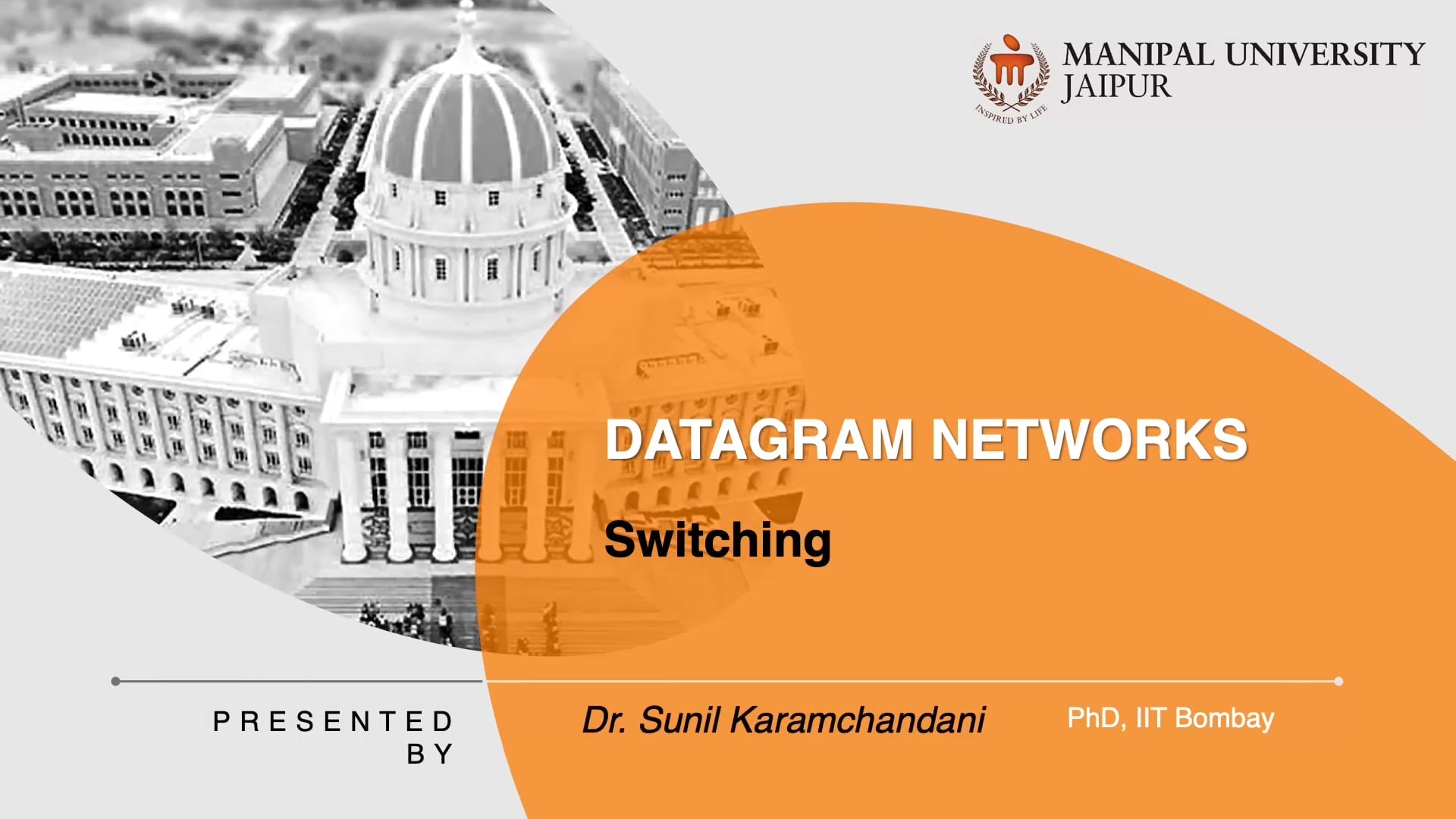 MANIPAL UNIVERSITY JAIPUR

INSPIRED BY LIFE

DATAGRAM NETWORKS

Switching

PRESENTED BY

Dr. Sunil Karamchandani

PhD, IIT Bombay